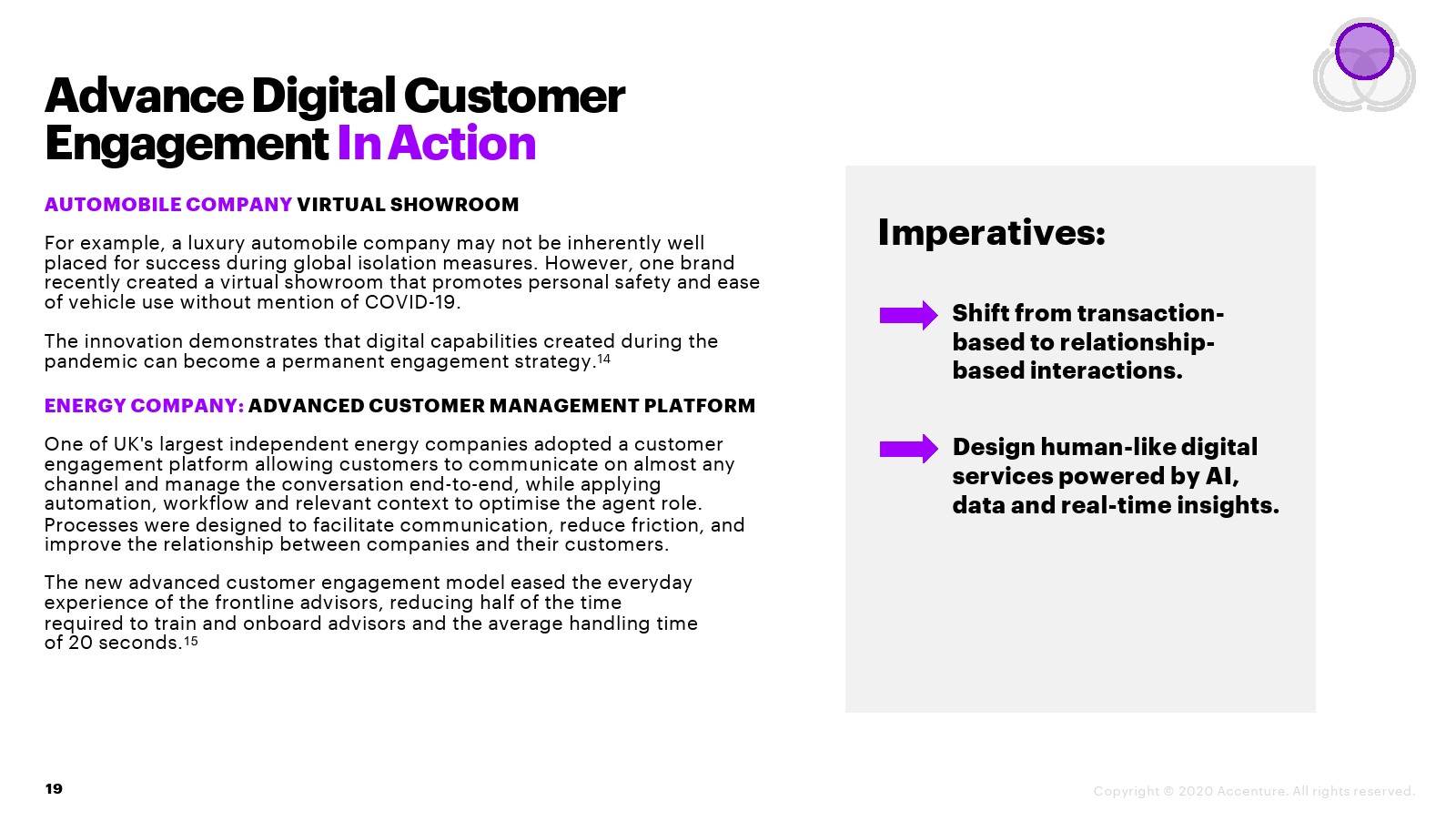 Advance Digital Customer Engagement In Action

AUTOMOBILE COMPANY VIRTUAL SHOWROOM

For example, a luxury automobile company may not be inherently well placed for success during global isolation measures. However, one brand recently created a virtual showroom that promotes personal safety and ease of vehicle use without mention of COVID-19.

The innovation demonstrates that digital capabilities created during the pandemic can become a permanent engagement strategy.$^{14}$

ENERGY COMPANY: ADVANCED CUSTOMER MANAGEMENT PLATFORM

One of UK's largest independent energy companies adopted a customer engagement platform allowing customers to communicate on almost any channel and manage the conversation end-to-end, while applying automation, workflow and relevant context to optimise the agent role. Processes were designed to facilitate communication, reduce friction, and improve the relationship between companies and their customers.

The new advanced customer engagement model eased the everyday experience of the frontline advisors, reducing half of the time required to train and onboard advisors and the average handling time of 20 seconds.$^{15}$

Imperatives:

Shift from transaction-based to relationship-based interactions.

Design human-like digital services powered by AI, data and real-time insights.

19

Copyright © 2020 Accenture. All rights reserved.